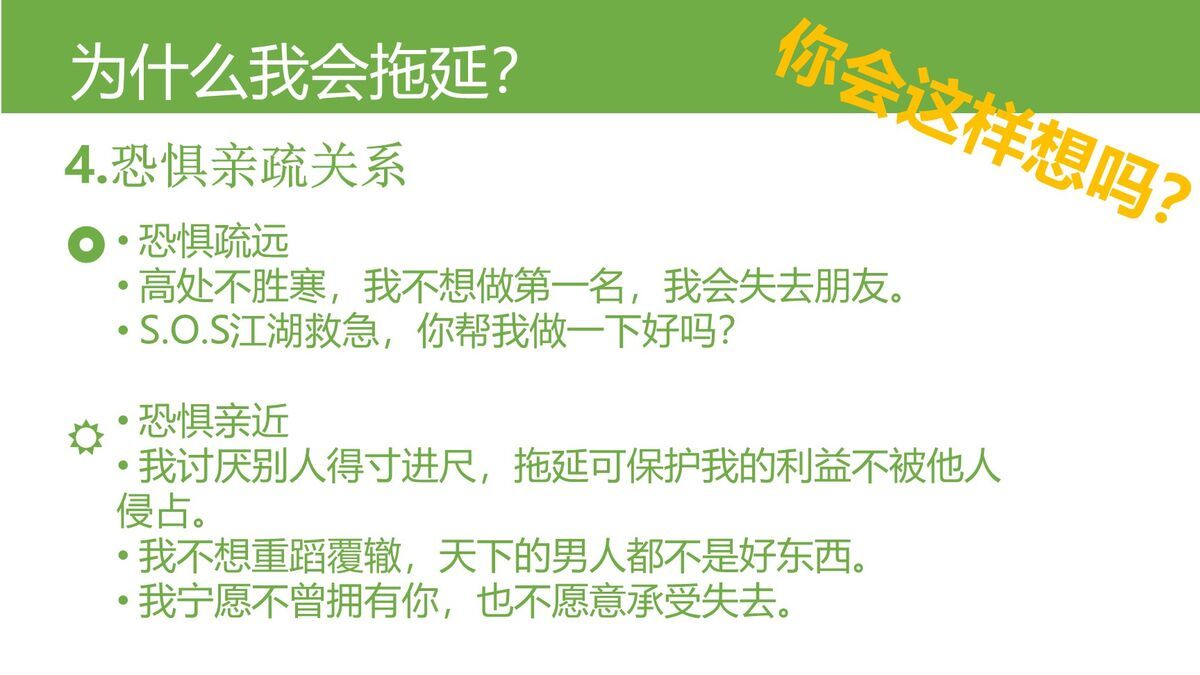 为什么我会拖延?

你会这样想吗?

4.恐惧亲疏关系

• 恐惧疏远
• 高处不胜寒，我不想做第一名，我会失去朋友。
• S.O.S江湖救急，你帮我做一下好吗?

• 恐惧亲近
• 我讨厌别人得寸进尺，拖延可保护我的利益不被他人侵占。
• 我不想重蹈覆辙，天下的男人都不是好东西。
• 我宁愿不曾拥有你，也不愿意承受失去。